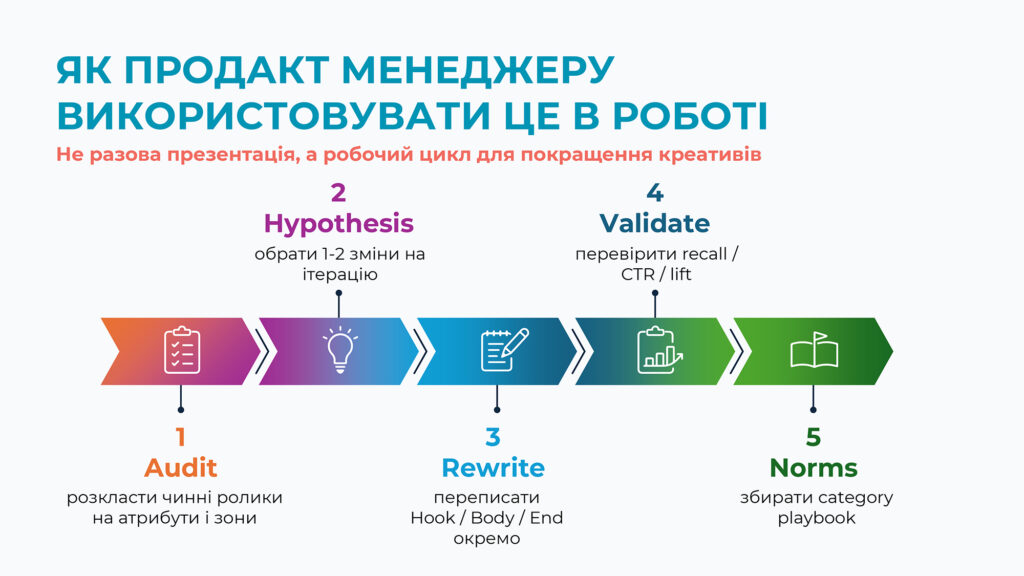 ЯК ПРОДАКТ МЕНЕДЖЕРУ ВИКОРИСТОВУВАТИ ЦЕ В РОБОТІ

Не разова презентація, а робочий цикл для покращення креативів

2
Hypothesis
обрати 1-2 зміни на ітерацію

4
Validate
перевірити recall / CTR / lift

1
Audit
розкласти чинні ролики на атрибути і зони

3
Rewrite
переписати Hook / Body / End окремо

5
Norms
збирати category playbook